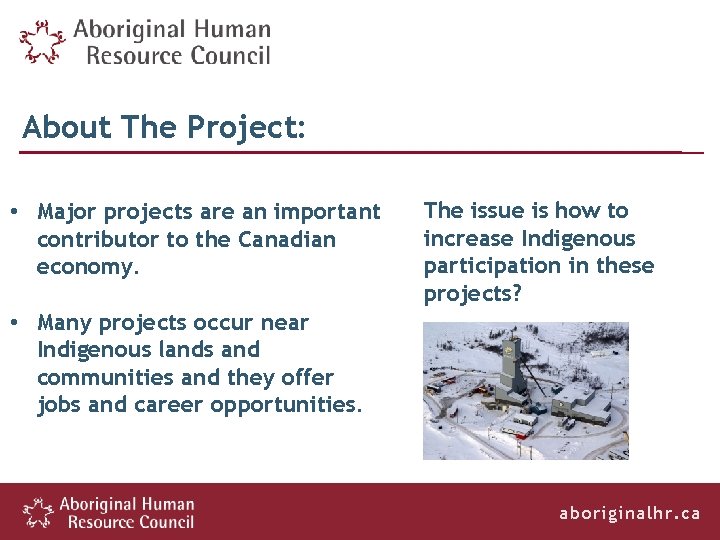 Aboriginal Human Resource Council

About The Project:

• Major projects are an important contributor to the Canadian economy.

• Many projects occur near Indigenous lands and communities and they offer jobs and career opportunities.

The issue is how to increase Indigenous participation in these projects?

Aboriginal Human Resource Council

aboriginalhr.ca